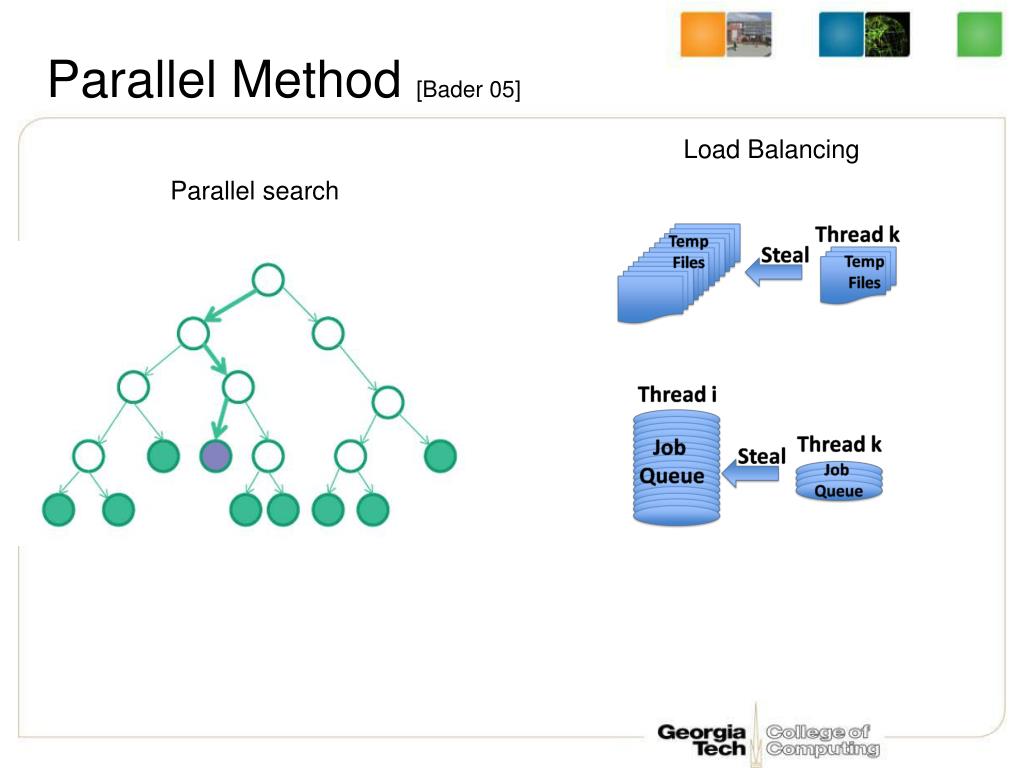 Parallel Method [Bader 05]

Parallel search

Load Balancing

Temp Files

Steal

Thread k

Temp Files

Thread i

Job Queue

Steal

Thread k

Job Queue

Georgia Tech College of Computing